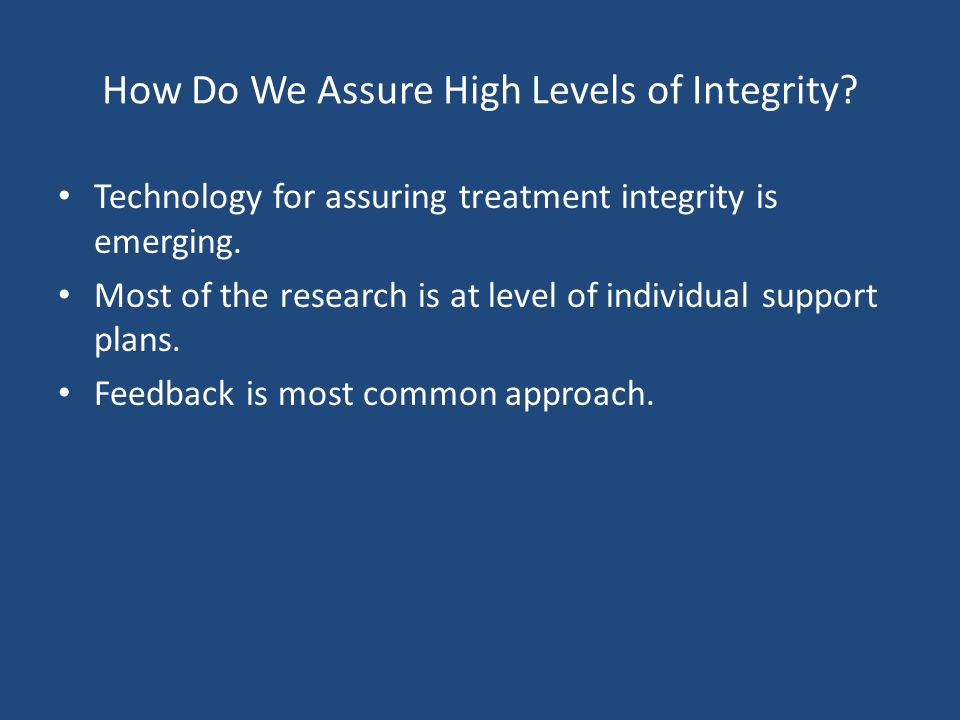 How Do We Assure High Levels of Integrity?

• Technology for assuring treatment integrity is emerging.
• Most of the research is at level of individual support plans.
• Feedback is most common approach.